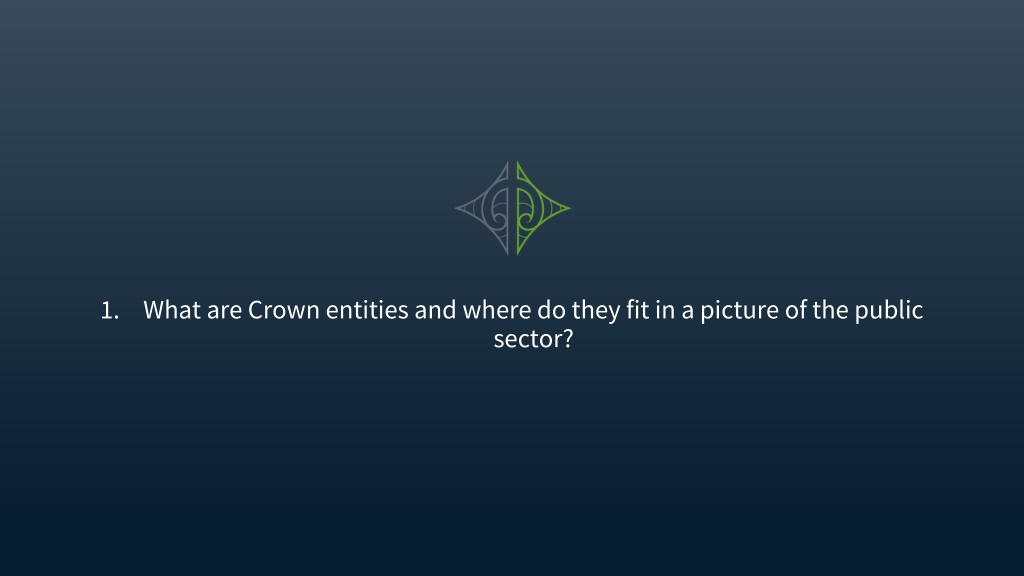 1. What are Crown entities and where do they fit in a picture of the public sector?